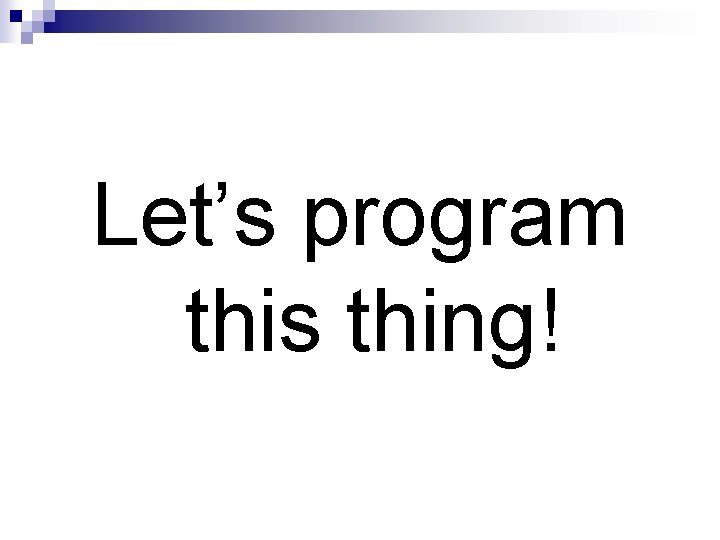 Let’s program this thing!